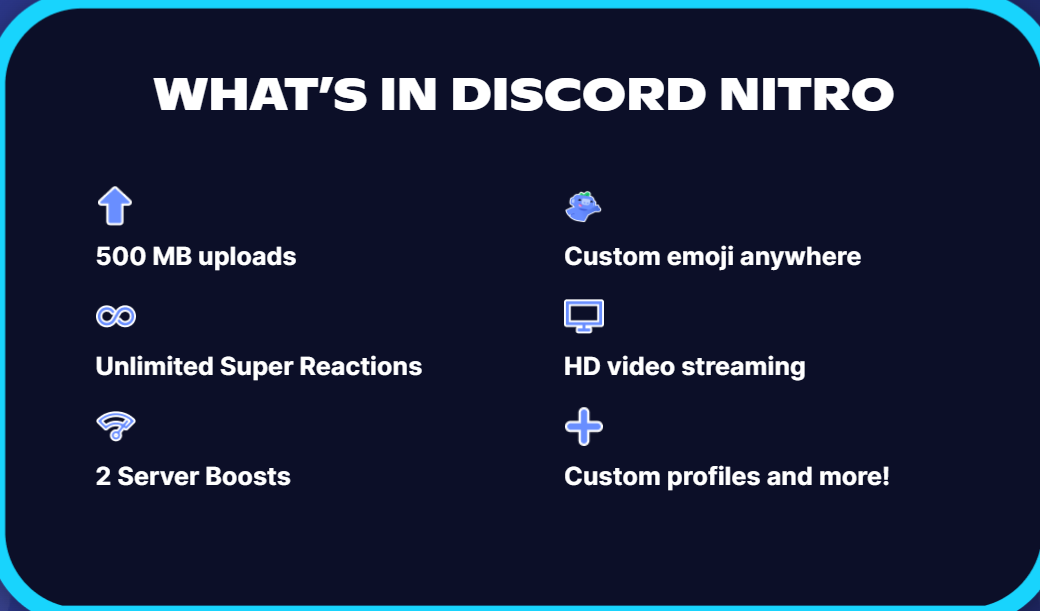 WHAT'S IN DISCORD NITRO

500 MB uploads

Unlimited Super Reactions

2 Server Boosts

Custom emoji anywhere

HD video streaming

Custom profiles and more!